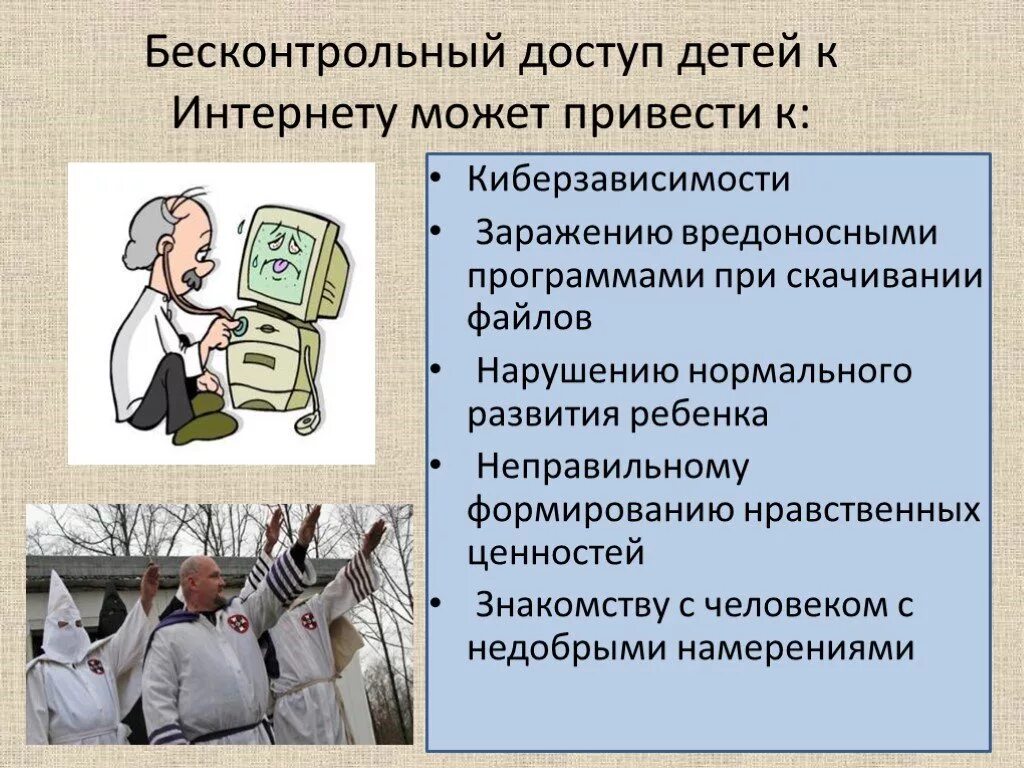 Бесконтрольный доступ детей к Интернету может привести к:

• Киберзависимости
• Заражению вредоносными программами при скачивании файлов
• Нарушению нормального развития ребенка
• Неправильному формированию нравственных ценностей
• Знакомству с человеком с недобрыми намерениями